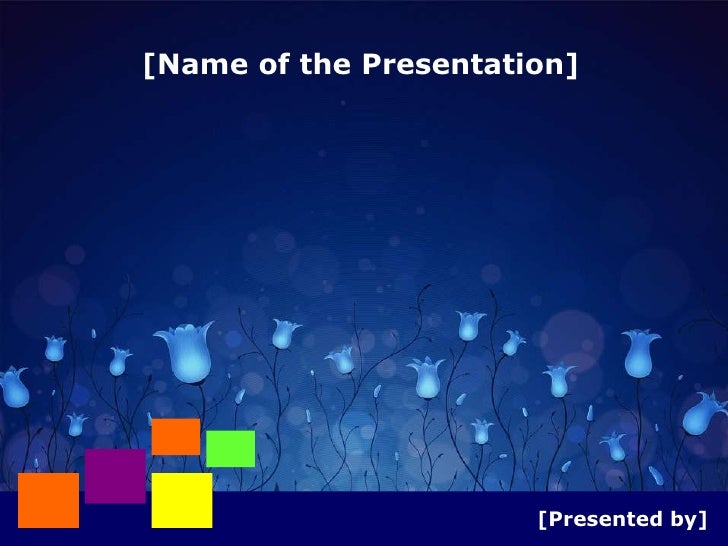 [Name of the Presentation]

[Presented by]